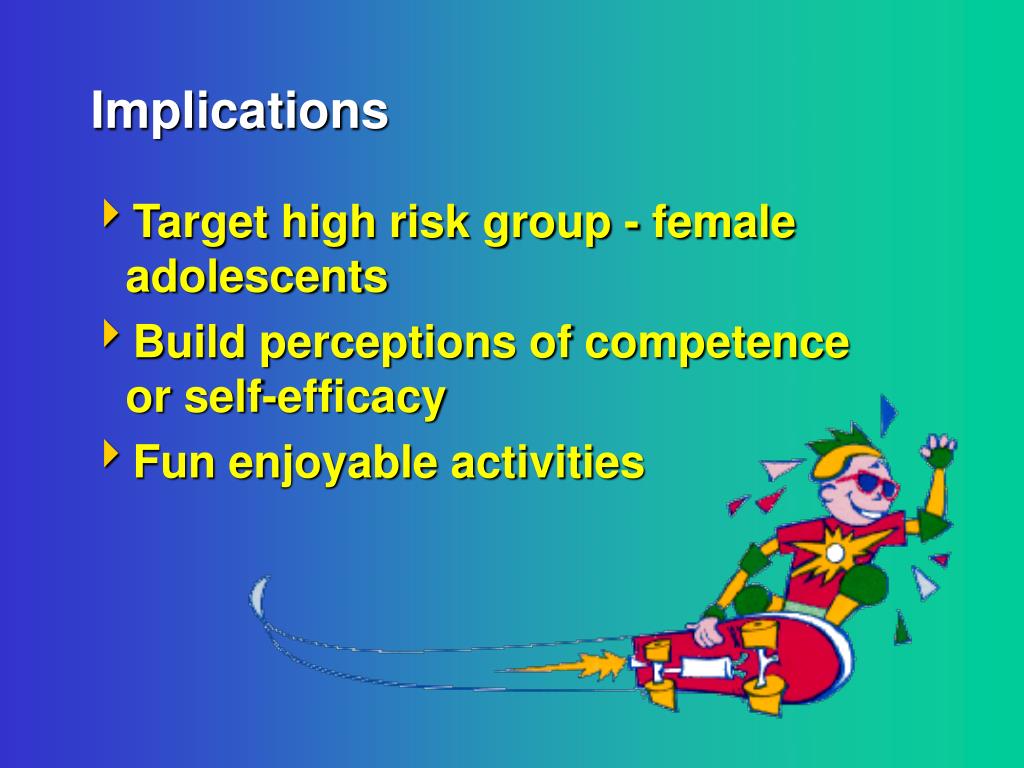 Implications

Target high risk group - female adolescents

Build perceptions of competence or self-efficacy

Fun enjoyable activities